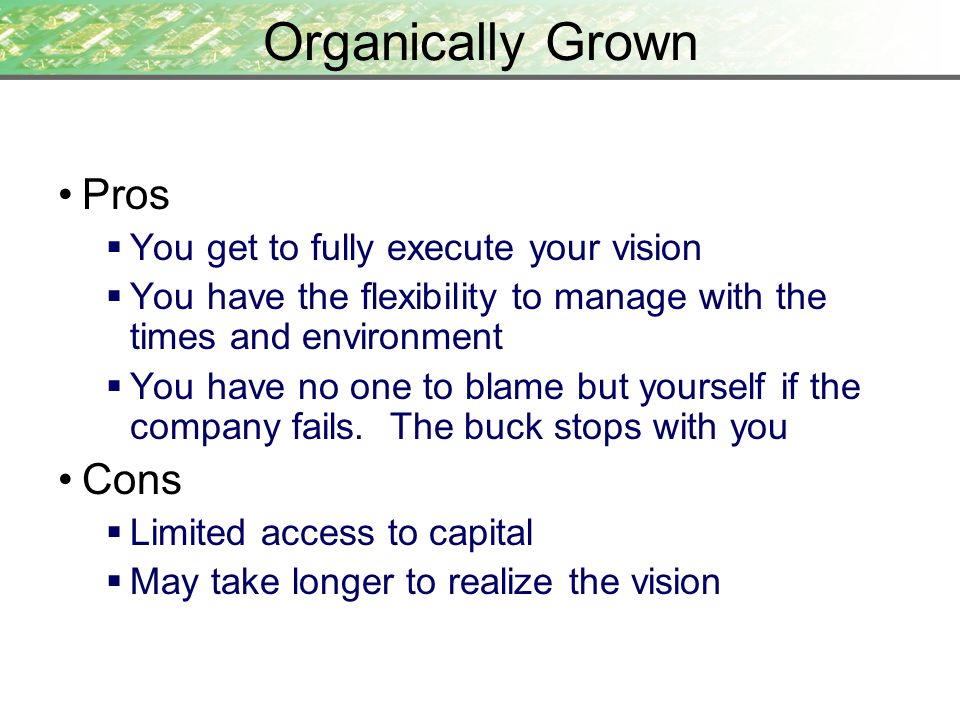 Organically Grown

• Pros
  ▪ You get to fully execute your vision
  ▪ You have the flexibility to manage with the times and environment
  ▪ You have no one to blame but yourself if the company fails. The buck stops with you
• Cons
  ▪ Limited access to capital
  ▪ May take longer to realize the vision